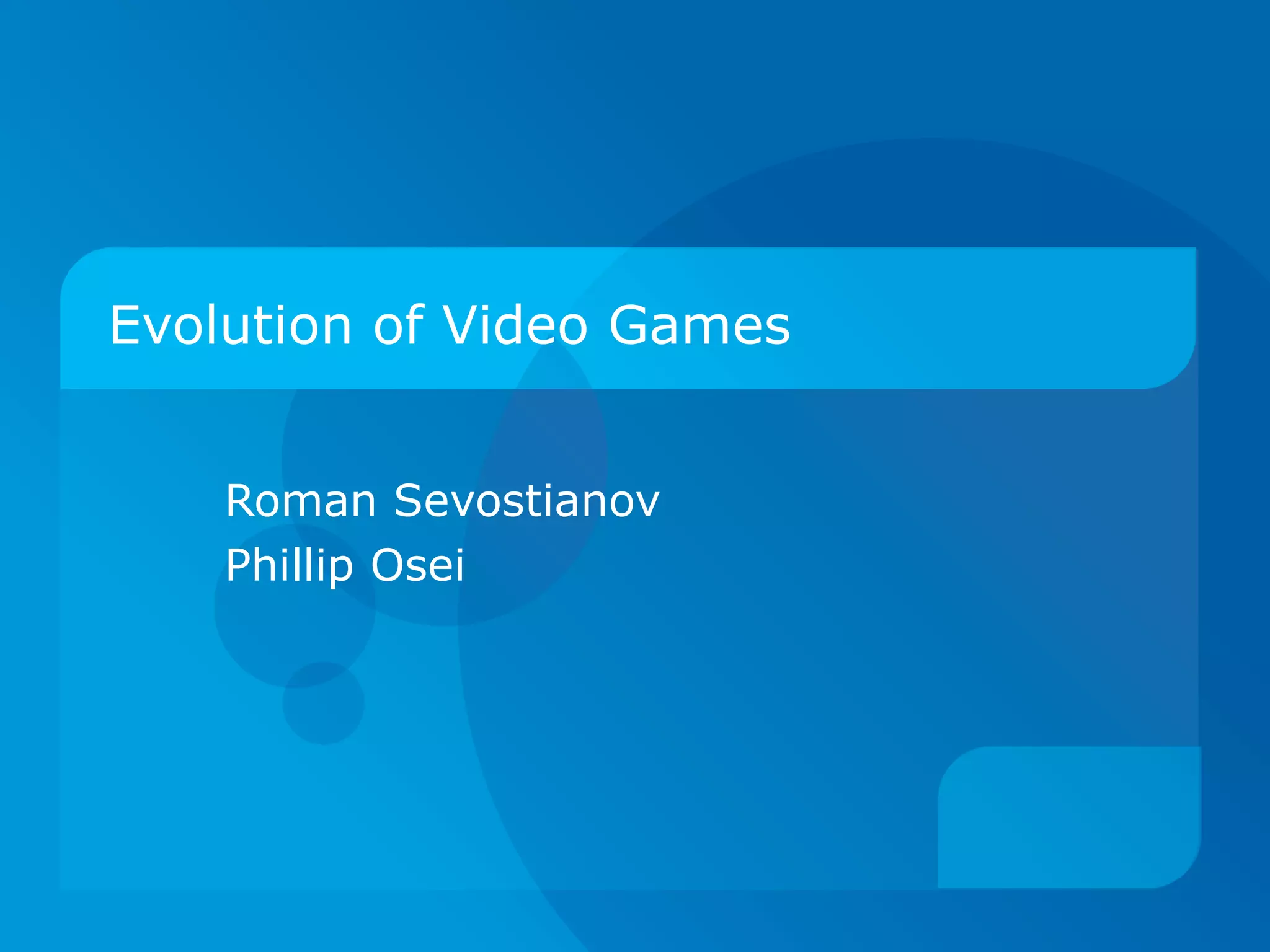 Evolution of Video Games

Roman Sevostianov
Phillip Osei